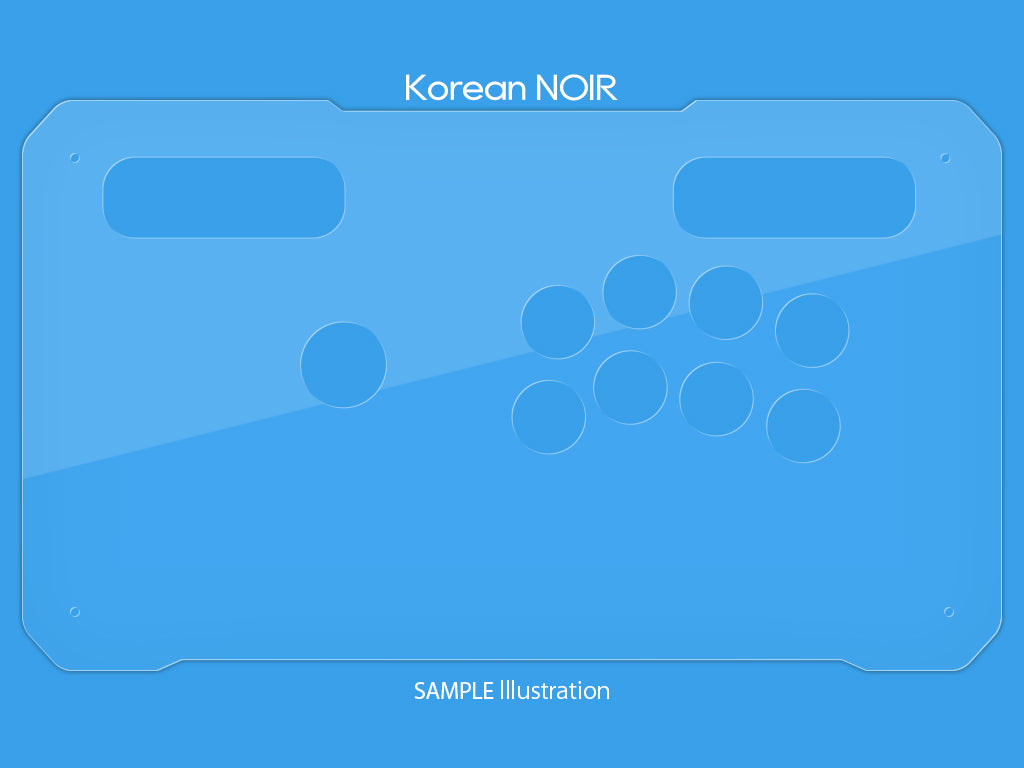 Korean NOIR

SAMPLE Illustration